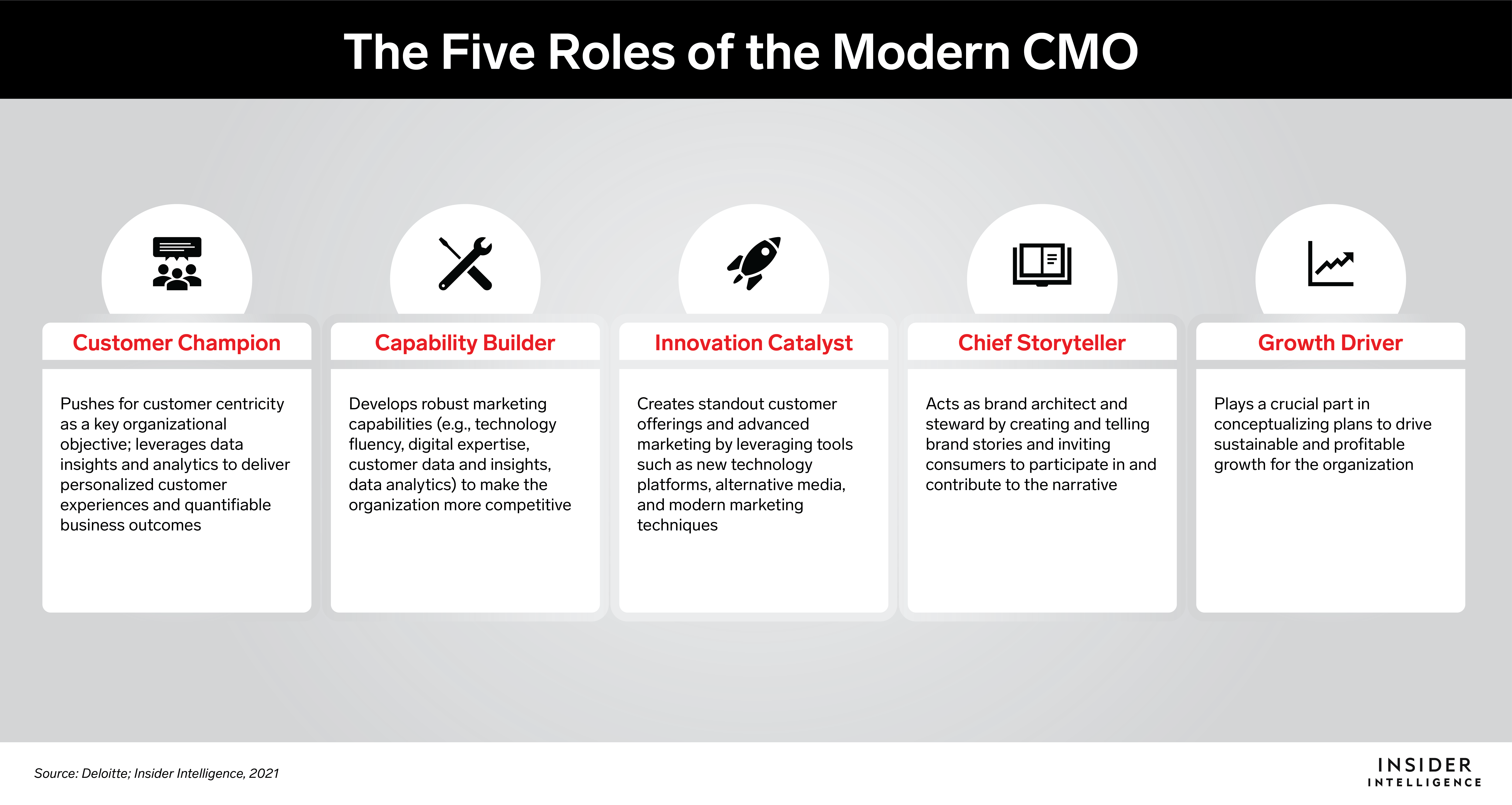 The Five Roles of the Modern CMO

Customer Champion

Pushes for customer centricity as a key organizational objective; leverages data insights and analytics to deliver personalized customer experiences and quantifiable business outcomes

Capability Builder

Develops robust marketing capabilities (e.g., technology fluency, digital expertise, customer data and insights, data analytics) to make the organization more competitive

Innovation Catalyst

Creates standout customer offerings and advanced marketing by leveraging tools such as new technology platforms, alternative media, and modern marketing techniques

Chief Storyteller

Acts as brand architect and steward by creating and telling brand stories and inviting consumers to participate in and contribute to the narrative

Growth Driver

Plays a crucial part in conceptualizing plans to drive sustainable and profitable growth for the organization

Source: Deloitte; Insider Intelligence, 2021

INSIDER
INTELLIGENCE